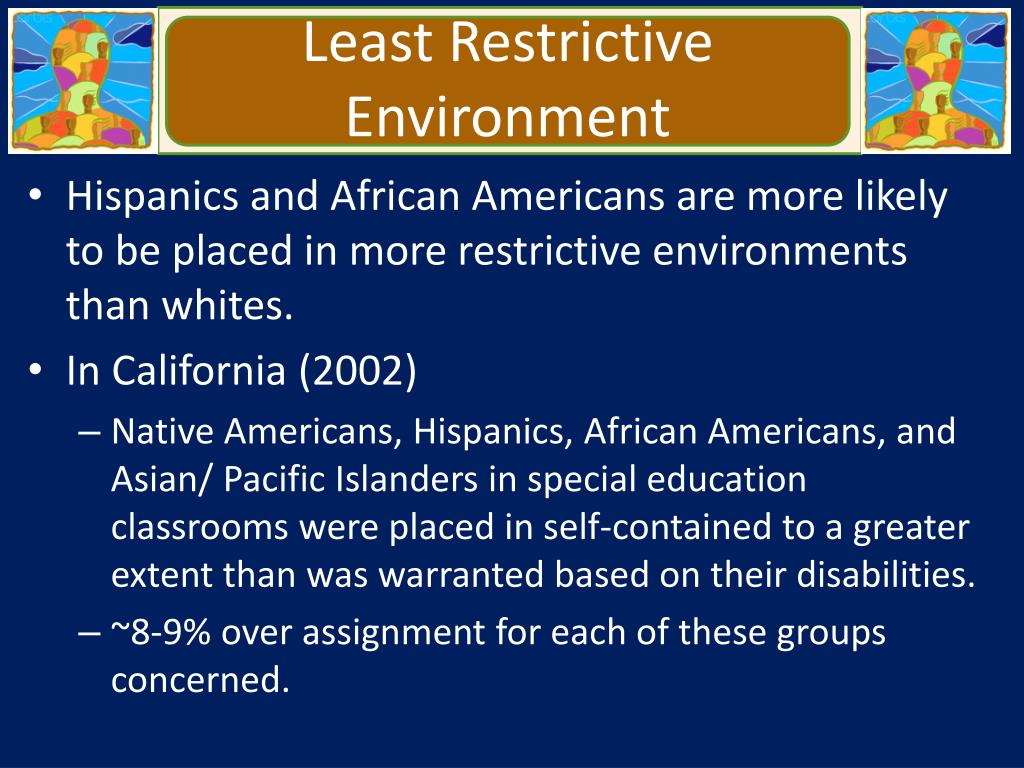 Least Restrictive Environment

• Hispanics and African Americans are more likely to be placed in more restrictive environments than whites.
• In California (2002)
– Native Americans, Hispanics, African Americans, and Asian/ Pacific Islanders in special education classrooms were placed in self-contained to a greater extent than was warranted based on their disabilities.
– ~8-9% over assignment for each of these groups concerned.